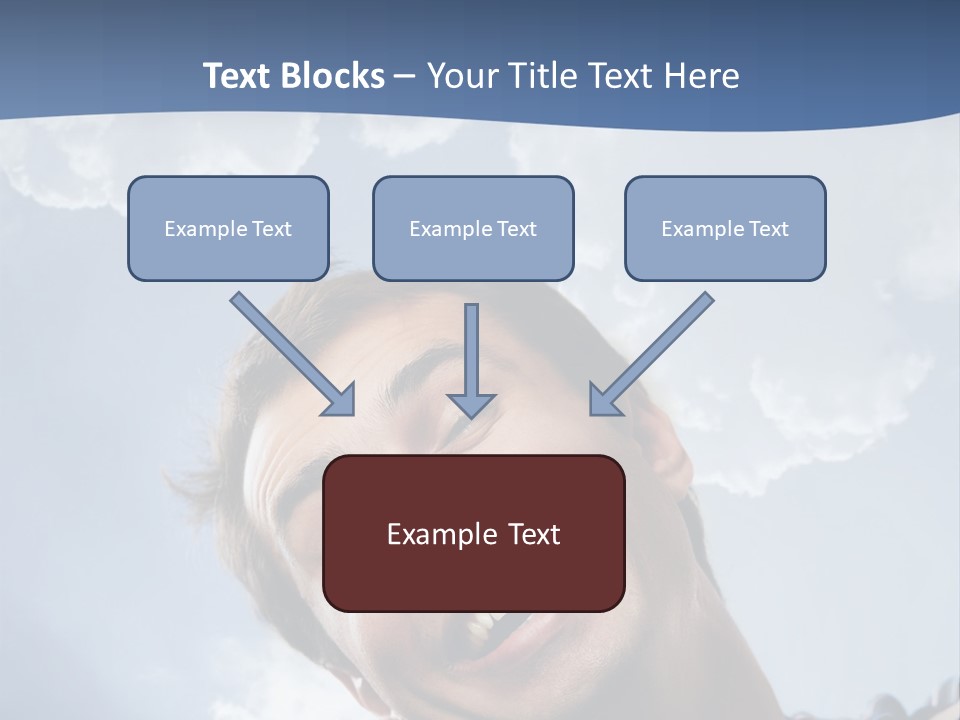 Text Blocks – Your Title Text Here

Example Text

Example Text

Example Text

Example Text